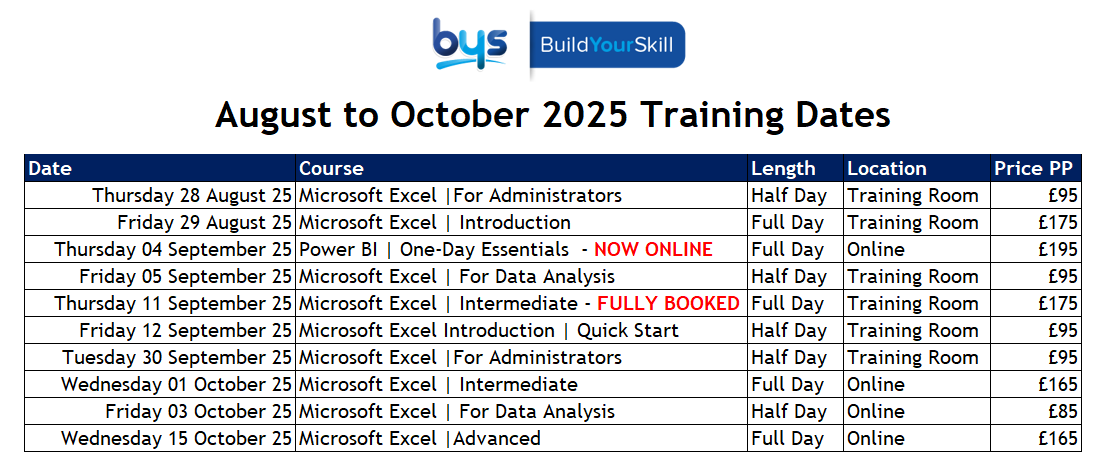 bys BuildYourSkill

August to October 2025 Training Dates

| Date | Course | Length | Location | Price PP |
|---|---|---|---|---|
| Thursday 28 August 25 | Microsoft Excel \|For Administrators | Half Day | Training Room | £95 |
| Friday 29 August 25 | Microsoft Excel \| Introduction | Full Day | Training Room | £175 |
| Thursday 04 September 25 | Power BI \| One-Day Essentials - NOW ONLINE | Full Day | Online | £195 |
| Friday 05 September 25 | Microsoft Excel \| For Data Analysis | Half Day | Training Room | £95 |
| Thursday 11 September 25 | Microsoft Excel \| Intermediate - FULLY BOOKED | Full Day | Training Room | £175 |
| Friday 12 September 25 | Microsoft Excel Introduction \| Quick Start | Half Day | Training Room | £95 |
| Tuesday 30 September 25 | Microsoft Excel \|For Administrators | Half Day | Training Room | £95 |
| Wednesday 01 October 25 | Microsoft Excel \| Intermediate | Full Day | Online | £165 |
| Friday 03 October 25 | Microsoft Excel \| For Data Analysis | Half Day | Online | £85 |
| Wednesday 15 October 25 | Microsoft Excel \|Advanced | Full Day | Online | £165 |